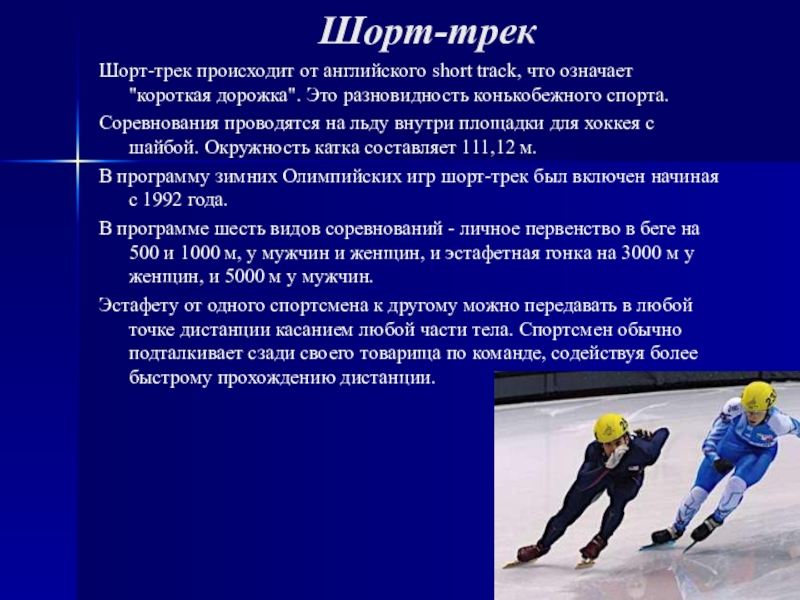 Шорт-трек

Шорт-трек происходит от английского short track, что означает "короткая дорожка". Это разновидность конькобежного спорта.

Соревнования проводятся на льду внутри площадки для хоккея с шайбой. Окружность катка составляет 111,12 м.

В программу зимних Олимпийских игр шорт-трек был включен начиная с 1992 года.

В программе шесть видов соревнований - личное первенство в беге на 500 и 1000 м, у мужчин и женщин, и эстафетная гонка на 3000 м у женщин, и 5000 м у мужчин.

Эстафету от одного спортсмена к другому можно передавать в любой точке дистанции касанием любой части тела. Спортсмен обычно подталкивает сзади своего товарища по команде, содействуя более быстрому прохождению дистанции.